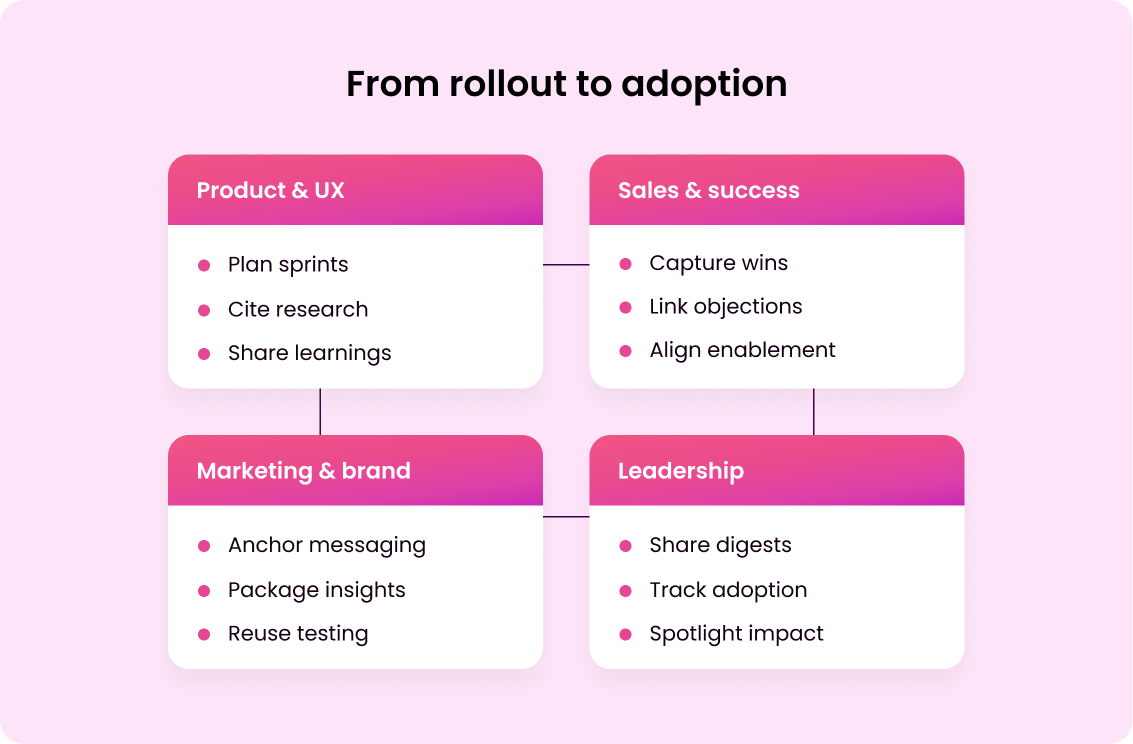 From rollout to adoption

Product & UX

- Plan sprints
- Cite research
- Share learnings

Sales & success

- Capture wins
- Link objections
- Align enablement

Marketing & brand

- Anchor messaging
- Package insights
- Reuse testing

Leadership

- Share digests
- Track adoption
- Spotlight impact